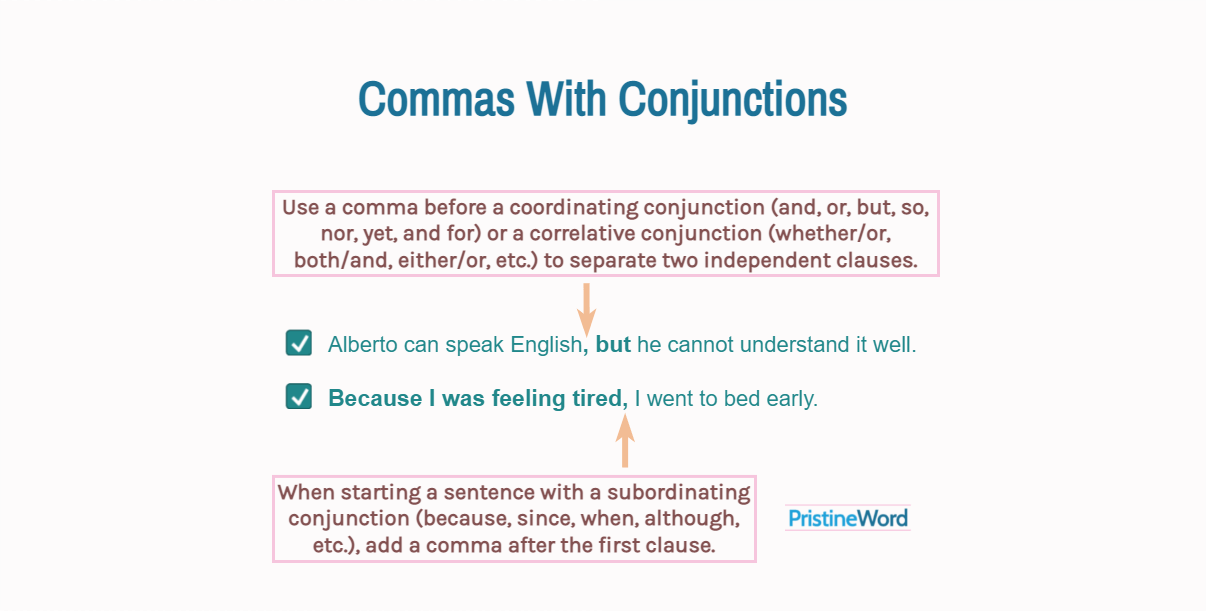 Commas With Conjunctions

Use a comma before a coordinating conjunction (and, or, but, so, nor, yet, and for) or a correlative conjunction (whether/or, both/and, either/or, etc.) to separate two independent clauses.

Alberto can speak English, but he cannot understand it well.

Because I was feeling tired, I went to bed early.

When starting a sentence with a subordinating conjunction (because, since, when, although, etc.), add a comma after the first clause.

PristineWord